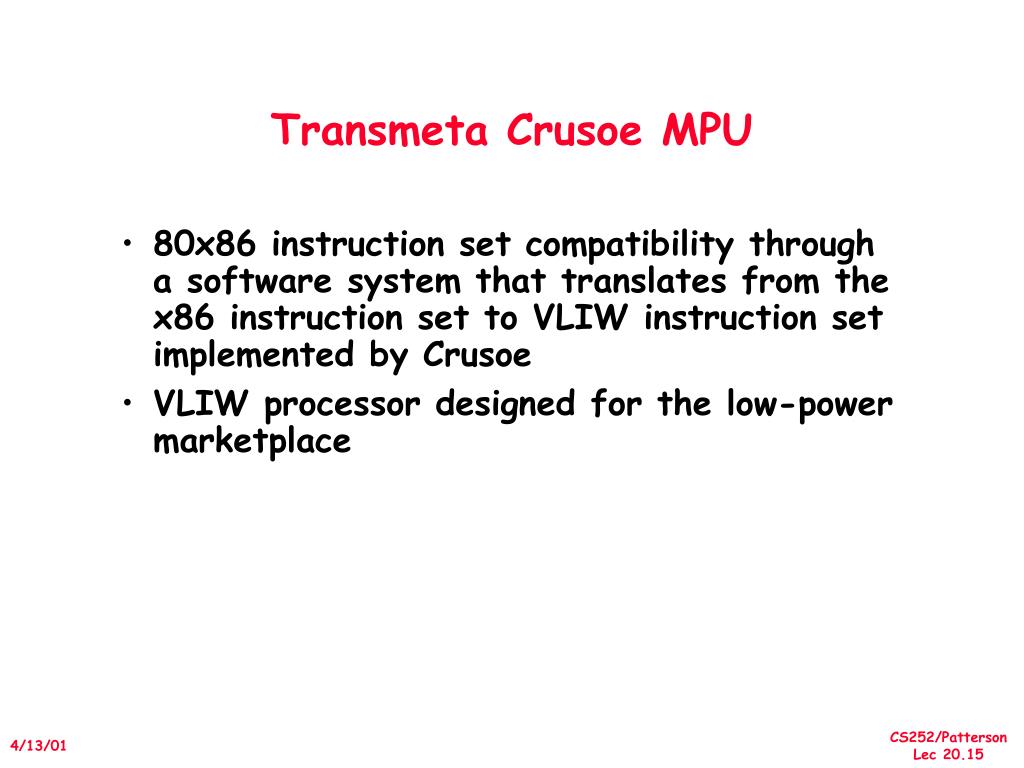 Transmeta Crusoe MPU

• 80x86 instruction set compatibility through a software system that translates from the x86 instruction set to VLIW instruction set implemented by Crusoe
• VLIW processor designed for the low-power marketplace

4/13/01

CS252/Patterson
Lec 20.15